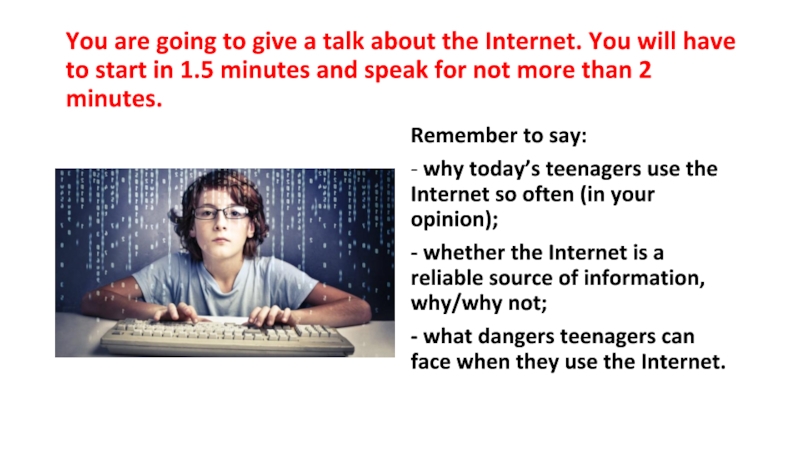 You are going to give a talk about the Internet. You will have to start in 1.5 minutes and speak for not more than 2 minutes.

Remember to say:

- why today's teenagers use the Internet so often (in your opinion);

- whether the Internet is a reliable source of information, why/why not;

- what dangers teenagers can face when they use the Internet.